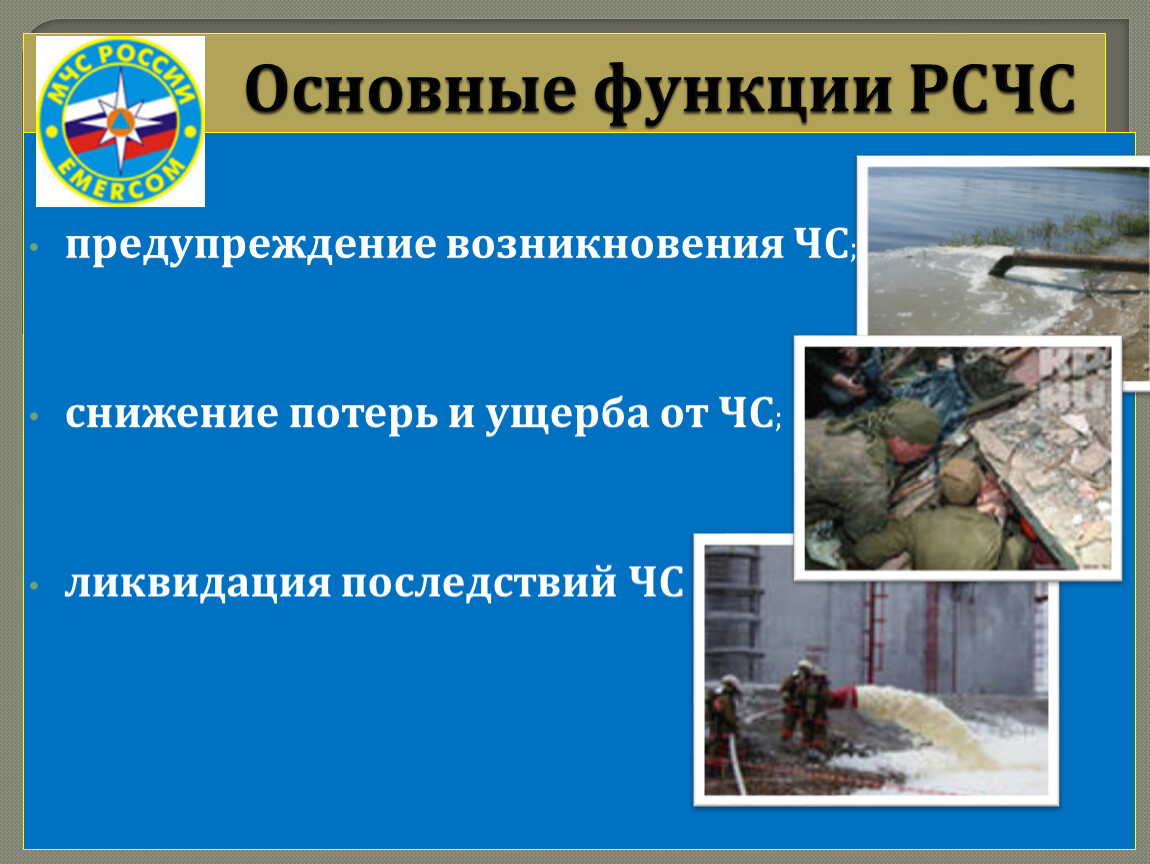 МЧС РОССИИ
EMERCOM

Основные функции РСЧС

• предупреждение возникновения ЧС;

• снижение потерь и ущерба от ЧС;

• ликвидация последствий ЧС